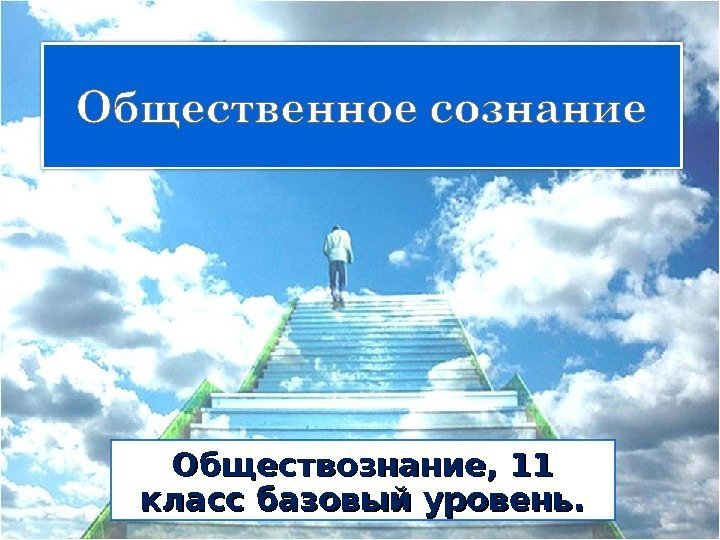 Общественное сознание

Обществознание, 11 класс базовый уровень.